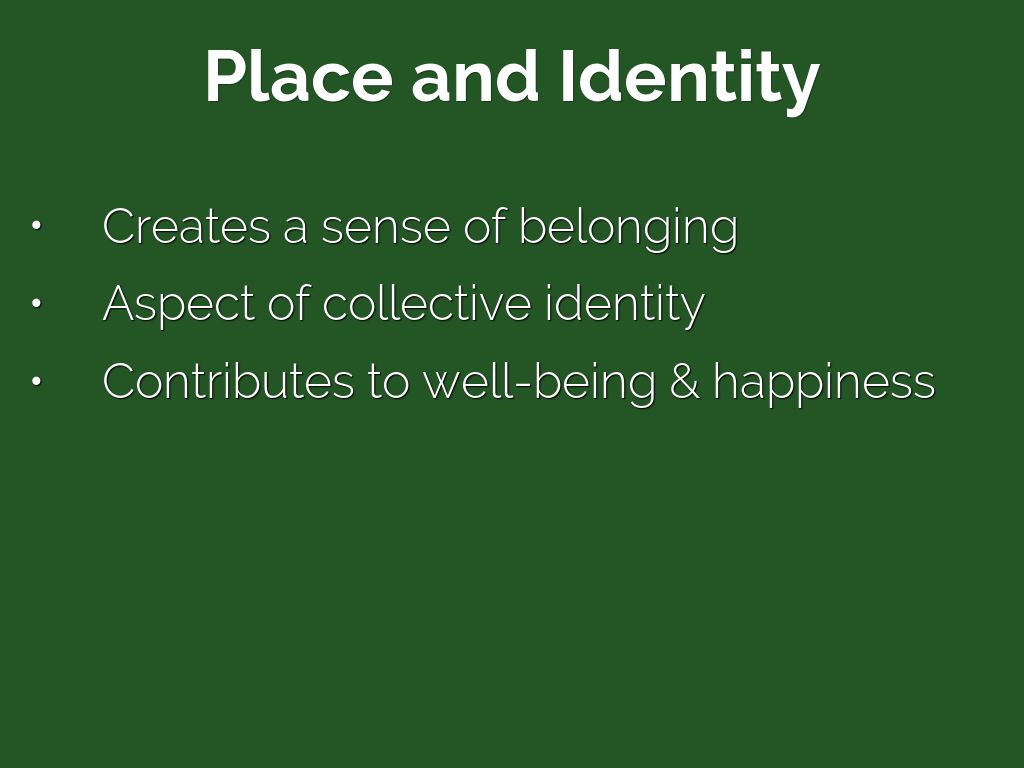 Place and Identity

• Creates a sense of belonging
• Aspect of collective identity
• Contributes to well-being & happiness